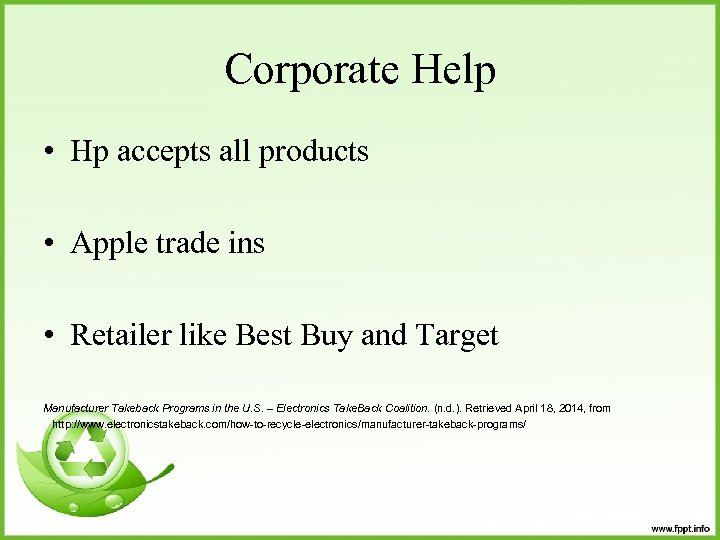 Corporate Help

• Hp accepts all products

• Apple trade ins

• Retailer like Best Buy and Target

Manufacturer Takeback Programs in the U.S. – Electronics TakeBack Coalition. (n.d.). Retrieved April 18, 2014, from http://www.electronicstakeback.com/how-to-recycle-electronics/manufacturer-takeback-programs/

www.fppt.info